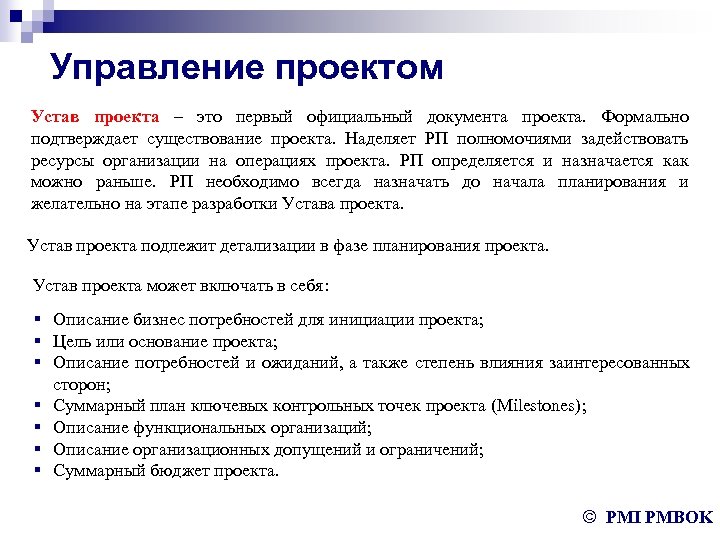 Управление проектом

Устав проекта – это первый официальный документа проекта. Формально подтверждает существование проекта. Наделяет РП полномочиями задействовать ресурсы организации на операциях проекта. РП определяется и назначается как можно раньше. РП необходимо всегда назначать до начала планирования и желательно на этапе разработки Устава проекта.

Устав проекта подлежит детализации в фазе планирования проекта.

Устав проекта может включать в себя:

▪ Описание бизнес потребностей для инициации проекта;
▪ Цель или основание проекта;
▪ Описание потребностей и ожиданий, а также степень влияния заинтересованных сторон;
▪ Суммарный план ключевых контрольных точек проекта (Milestones);
▪ Описание функциональных организаций;
▪ Описание организационных допущений и ограничений;
▪ Суммарный бюджет проекта.

© PMI PMBOK